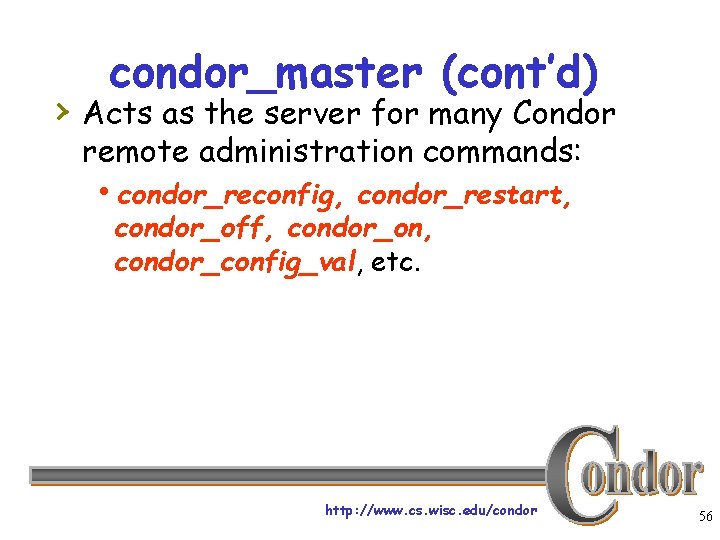 condor_master (cont'd)

› Acts as the server for many Condor remote administration commands:

• condor_reconfig, condor_restart, condor_off, condor_on, condor_config_val, etc.

Condor

http://www.cs.wisc.edu/condor

56